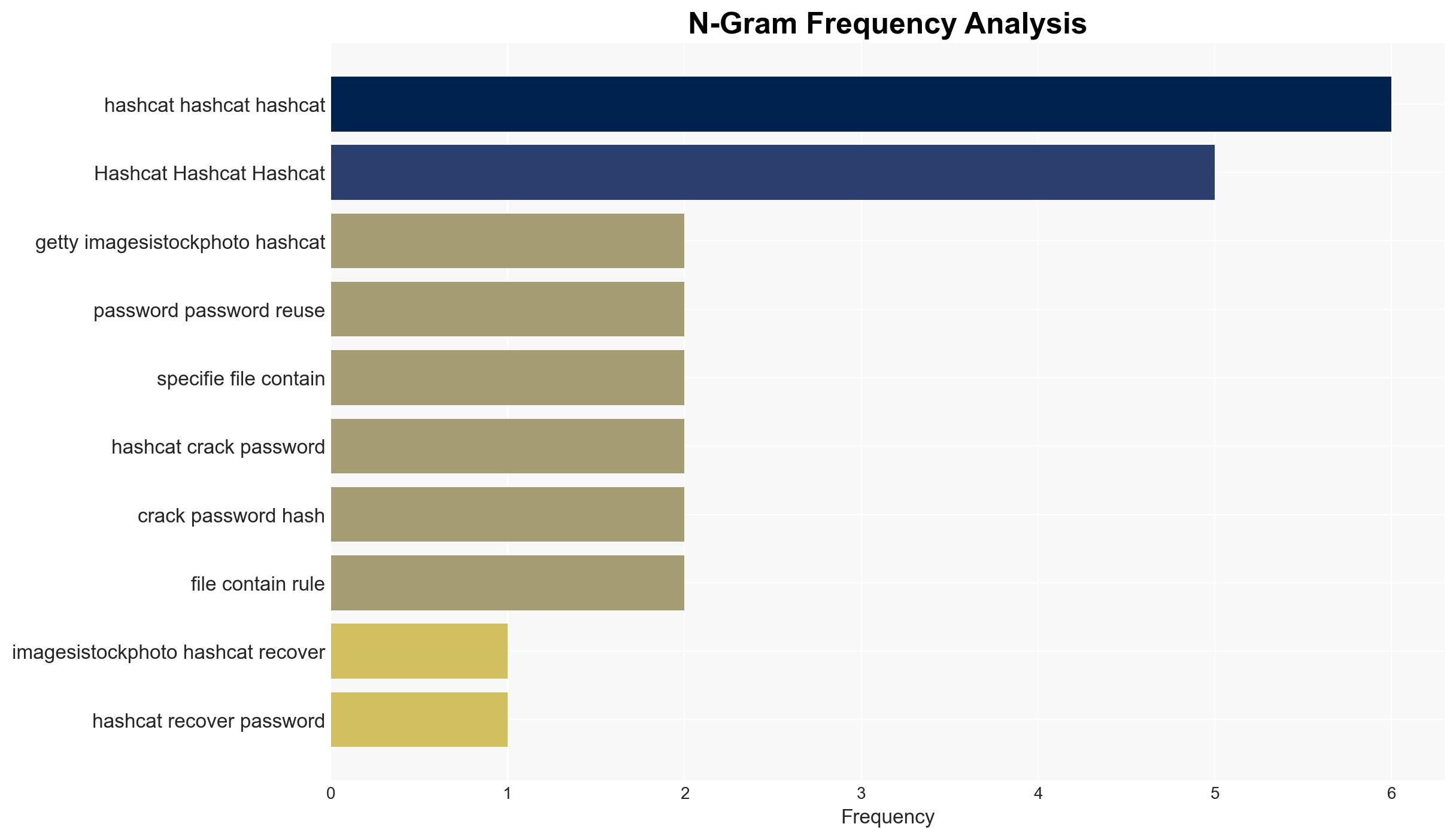 N-Gram Frequency Analysis

hashcat hashcat hashcat
Hashcat Hashcat Hashcat
getty imagesistockphoto hashcat
password password reuse
specifie file contain
hashcat crack password
crack password hash
file contain rule
imagesistockphoto hashcat recover
hashcat recover password

0
1
2
3
4
5
6
Frequency